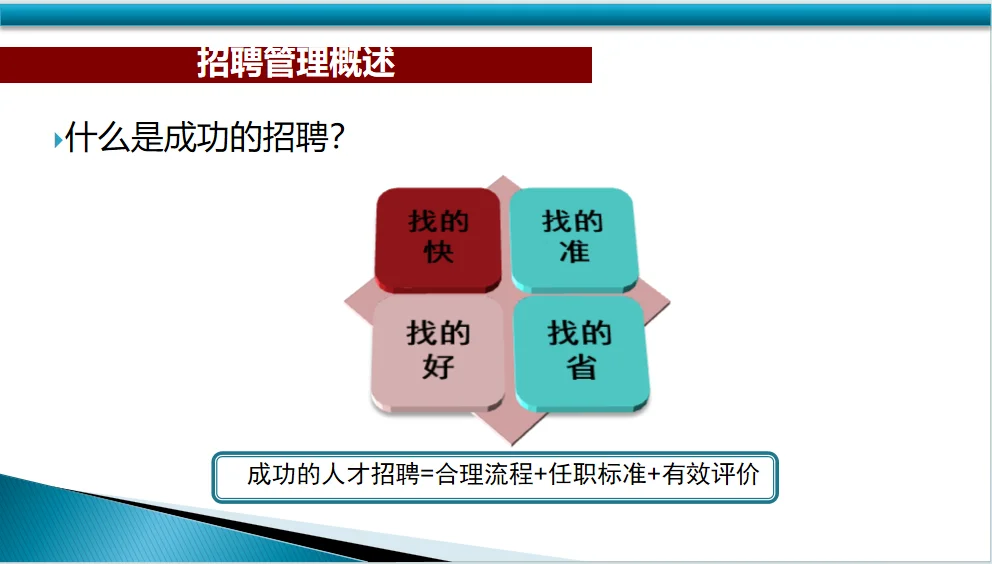 招聘管理概述

什么是成功的招聘?

找的快

找的准

找的好

找的省

成功的人才招聘=合理流程+任职标准+有效评价